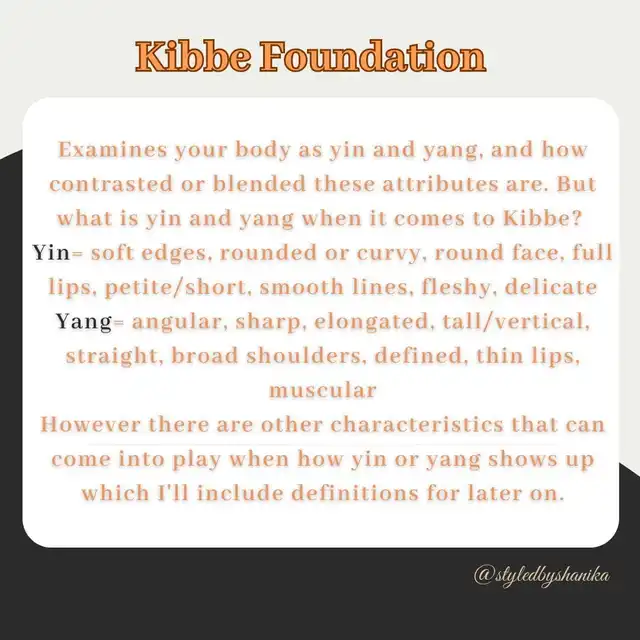 Kibbe Foundation

Examines your body as yin and yang, and how contrasted or blended these attributes are. But what is yin and yang when it comes to Kibbe?
Yin= soft edges, rounded or curvy, round face, full lips, petite/short, smooth lines, fleshy, delicate
Yang= angular, sharp, elongated, tall/vertical, straight, broad shoulders, defined, thin lips, muscular
However there are other characteristics that can come into play when how yin or yang shows up which I'll include definitions for later on.

@styledbyshanika